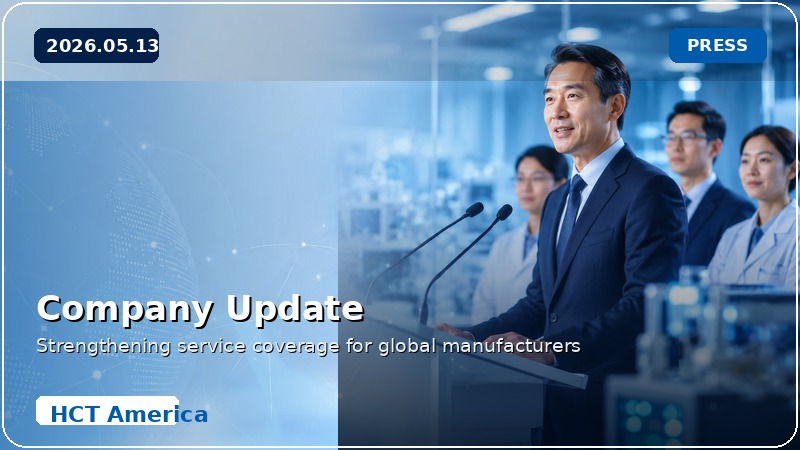 2026.05.13

PRESS

Company Update

Strengthening service coverage for global manufacturers

HCT America